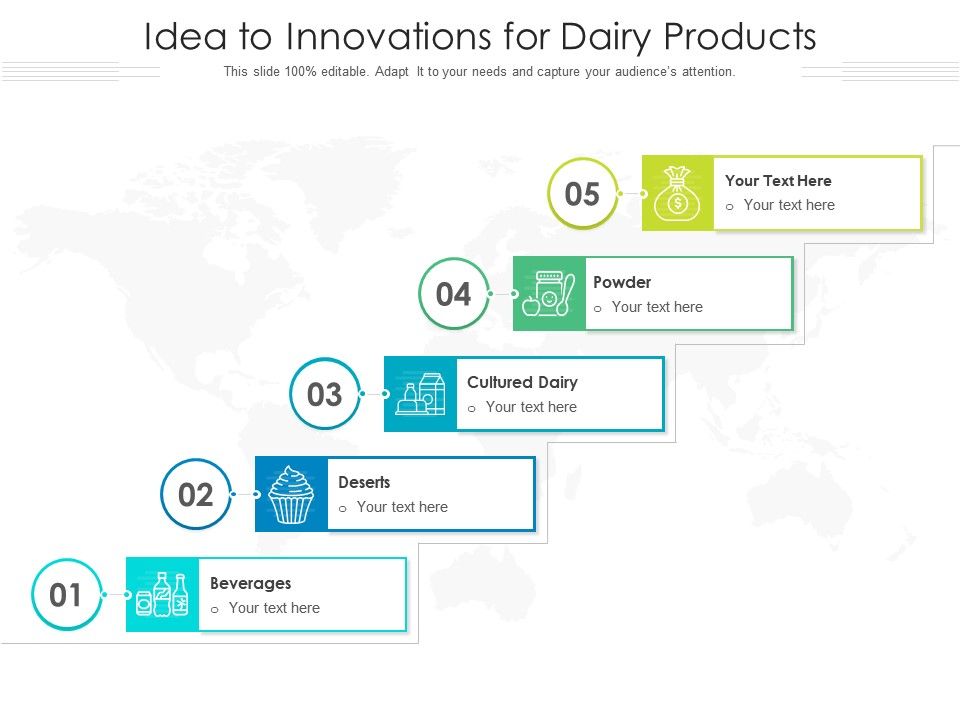 Idea to Innovations for Dairy Products

This slide 100% editable. Adapt It to your needs and capture your audience's attention.

05

Your Text Here

o Your text here

04

Powder

o Your text here

03

Cultured Dairy

o Your text here

02

Deserts

o Your text here

01

Beverages

o Your text here